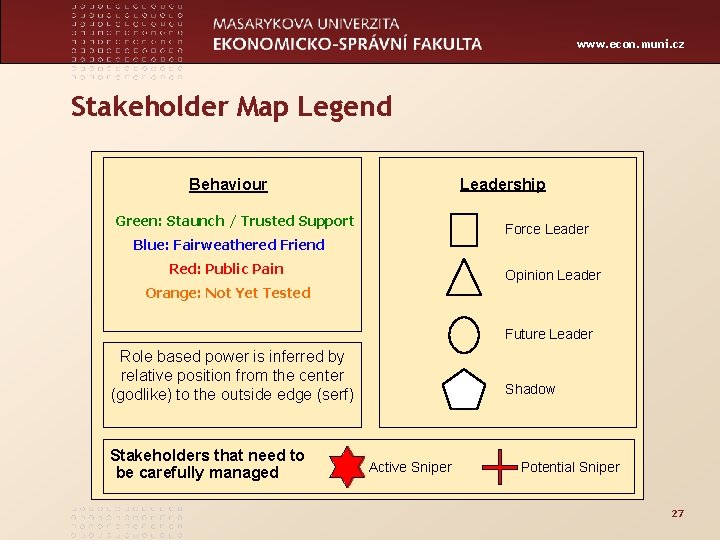 MASARYKOVA UNIVERZITA
EKONOMICKO-SPRÁVNÍ FAKULTA

www.econ.muni.cz

Stakeholder Map Legend

Behaviour

Green: Staunch / Trusted Support
Blue: Fairweathered Friend
Red: Public Pain
Orange: Not Yet Tested

Role based power is inferred by relative position from the center (godlike) to the outside edge (serf)

Leadership

Force Leader
Opinion Leader
Future Leader
Shadow

Stakeholders that need to be carefully managed

Active Sniper

Potential Sniper

27